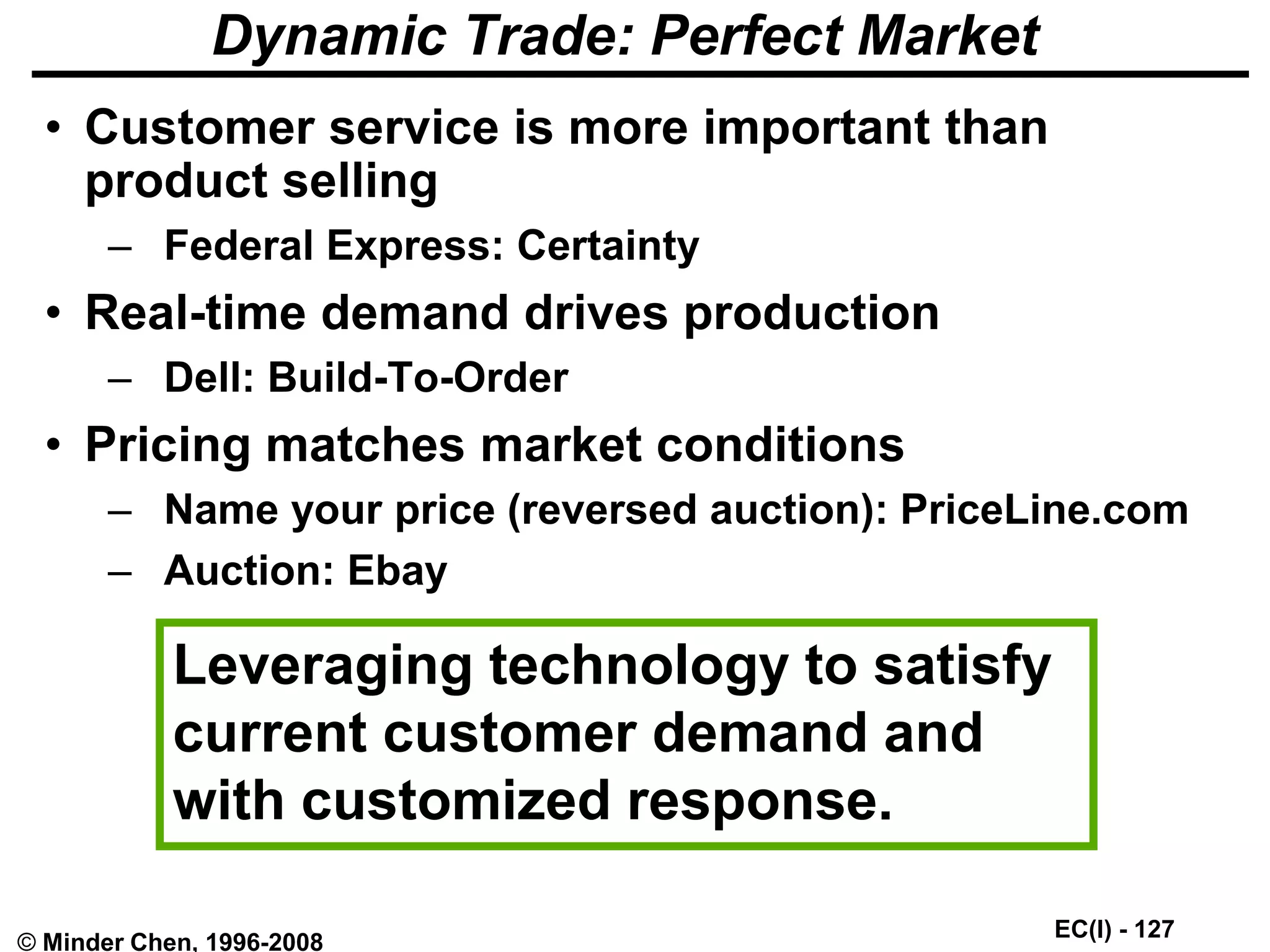 Dynamic Trade: Perfect Market

• Customer service is more important than product selling
– Federal Express: Certainty
• Real-time demand drives production
– Dell: Build-To-Order
• Pricing matches market conditions
– Name your price (reversed auction): PriceLine.com
– Auction: Ebay

Leveraging technology to satisfy current customer demand and with customized response.

© Minder Chen, 1996-2008

EC(I) - 127